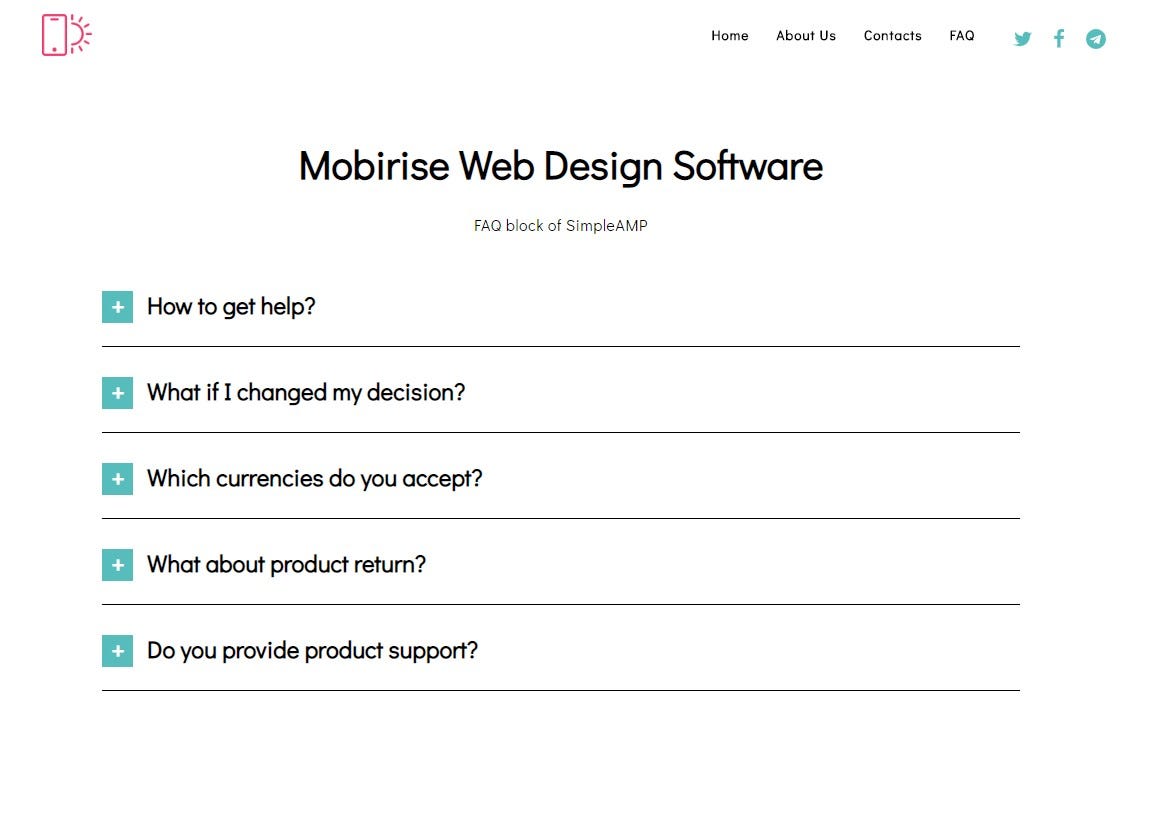 Home About Us Contacts FAQ

Mobirise Web Design Software

FAQ block of SimpleAMP

+ How to get help?

+ What if I changed my decision?

+ Which currencies do you accept?

+ What about product return?

+ Do you provide product support?